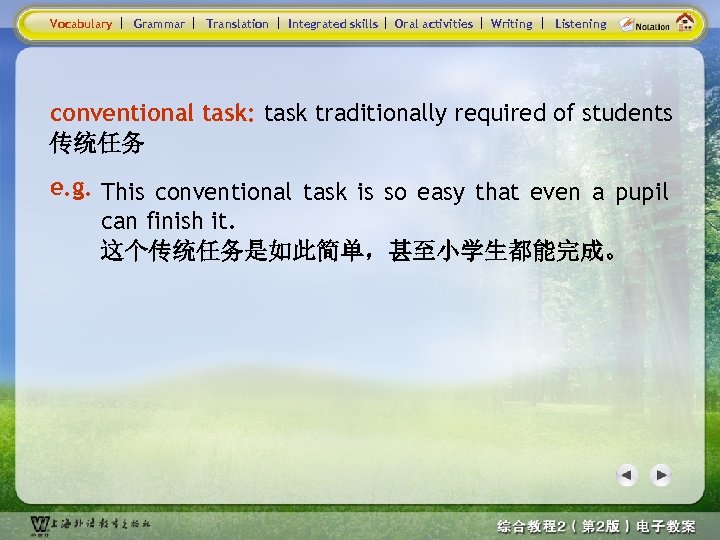 Vocabulary | Grammar | Translation | Integrated skills | Oral activities | Writing | Listening Notation

conventional task: task traditionally required of students
传统任务

e.g. This conventional task is so easy that even a pupil can finish it.
这个传统任务是如此简单，甚至小学生都能完成。

上海外语教育出版社

综合教程2（第2版）电子教案